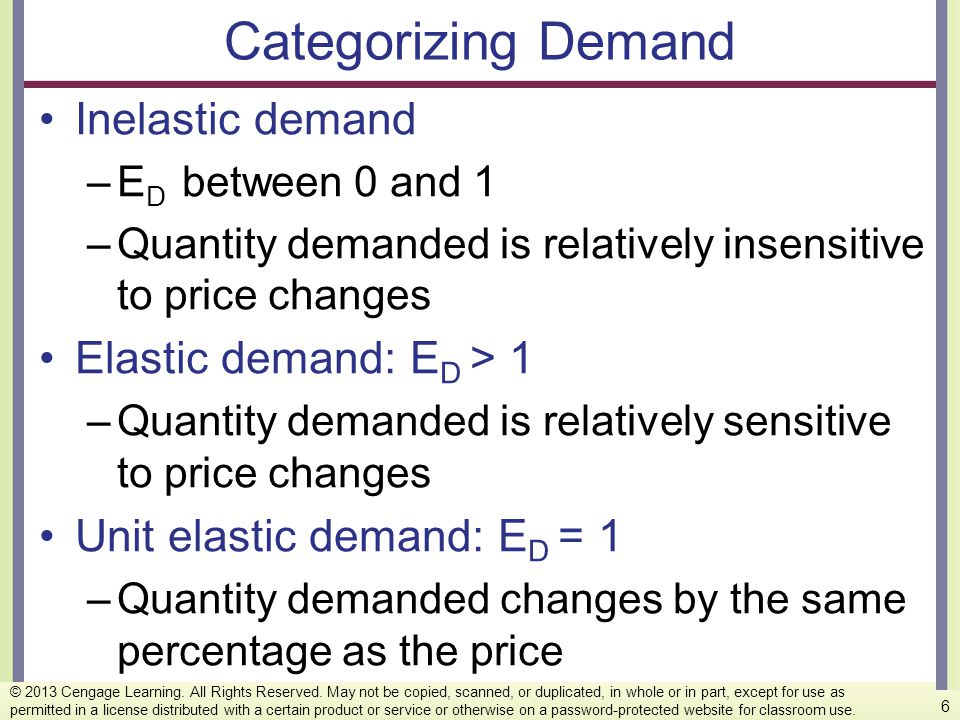 Categorizing Demand

• Inelastic demand

– $E_D$ between 0 and 1

– Quantity demanded is relatively insensitive to price changes

• Elastic demand: $E_D > 1$

– Quantity demanded is relatively sensitive to price changes

• Unit elastic demand: $E_D = 1$

– Quantity demanded changes by the same percentage as the price

© 2013 Cengage Learning. All Rights Reserved. May not be copied, scanned, or duplicated, in whole or in part, except for use as permitted in a license distributed with a certain product or service or otherwise on a password-protected website for classroom use.

6